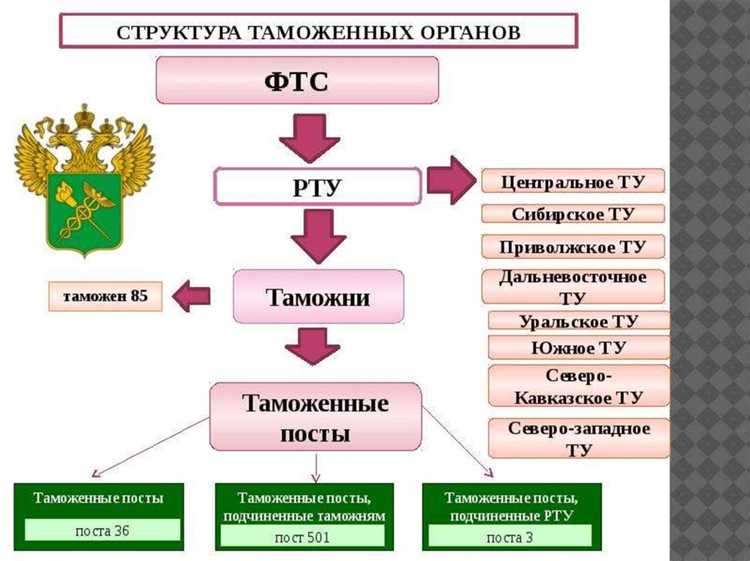 СТРУКТУРА ТАМОЖЕННЫХ ОРГАНОВ

ФТС

РТУ

Центральное ТУ

Сибирское ТУ

Приволжское ТУ

Дальневосточное ТУ

Уральское ТУ

Южное ТУ

Северо-Кавказское ТУ

Северо-западное ТУ

таможен 85

Таможни

Таможенные посты

Таможенные посты

поста 36

Таможенные посты, подчиненные таможням

пост 501

Таможенные посты, подчиненные РТУ

поста 3